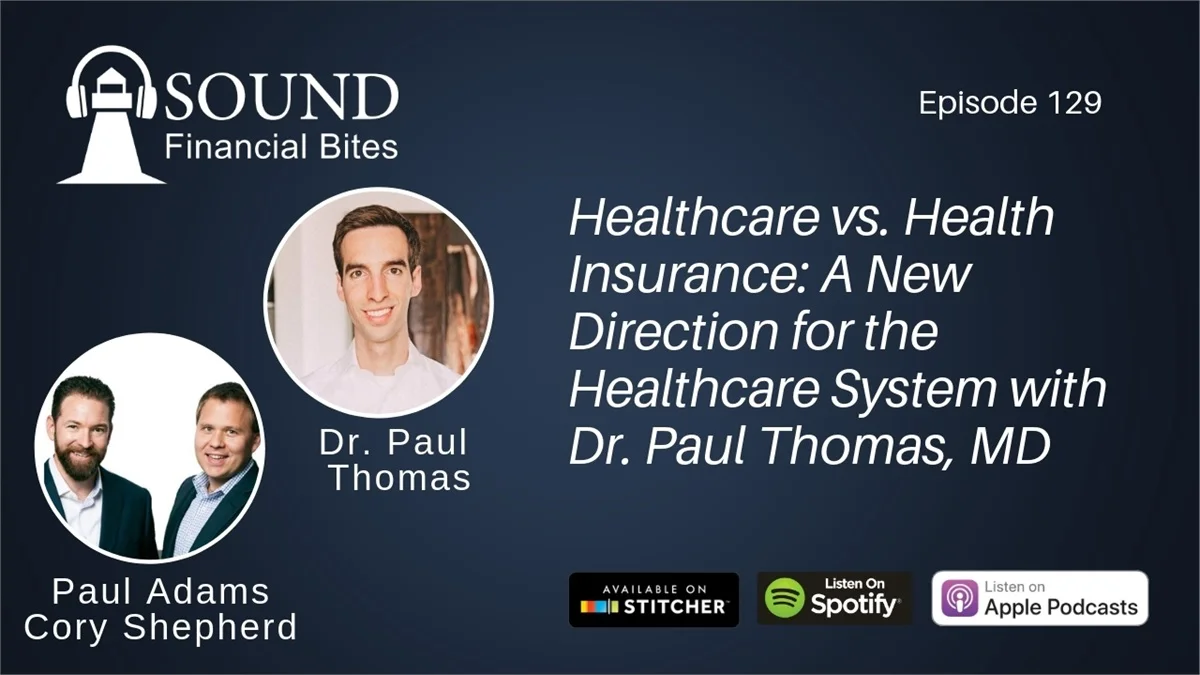 SOUND
Financial Bites

Episode 129

Healthcare vs. Health Insurance: A New Direction for the Healthcare System with Dr. Paul Thomas, MD

Dr. Paul Thomas

Paul Adams
Cory Shepherd

AVAILABLE ON STITCHER

Listen On Spotify

Listen on Apple Podcasts